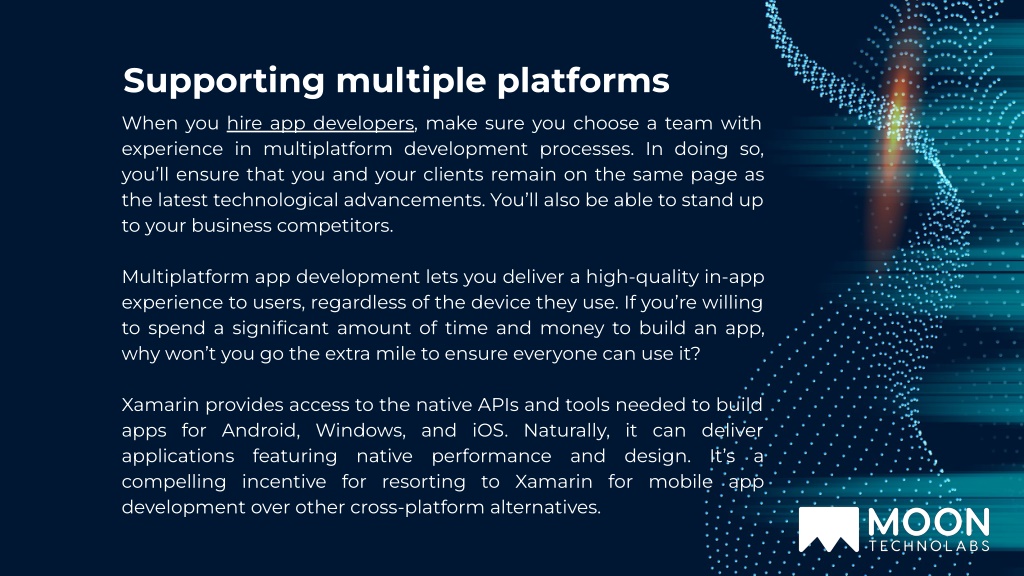 Supporting multiple platforms

When you hire app developers, make sure you choose a team with experience in multiplatform development processes. In doing so, you'll ensure that you and your clients remain on the same page as the latest technological advancements. You'll also be able to stand up to your business competitors.

Multiplatform app development lets you deliver a high-quality in-app experience to users, regardless of the device they use. If you're willing to spend a significant amount of time and money to build an app, why won't you go the extra mile to ensure everyone can use it?

Xamarin provides access to the native APIs and tools needed to build apps for Android, Windows, and iOS. Naturally, it can deliver applications featuring native performance and design. It's a compelling incentive for resorting to Xamarin for mobile app development over other cross-platform alternatives.

MOON
TECHNOLABS